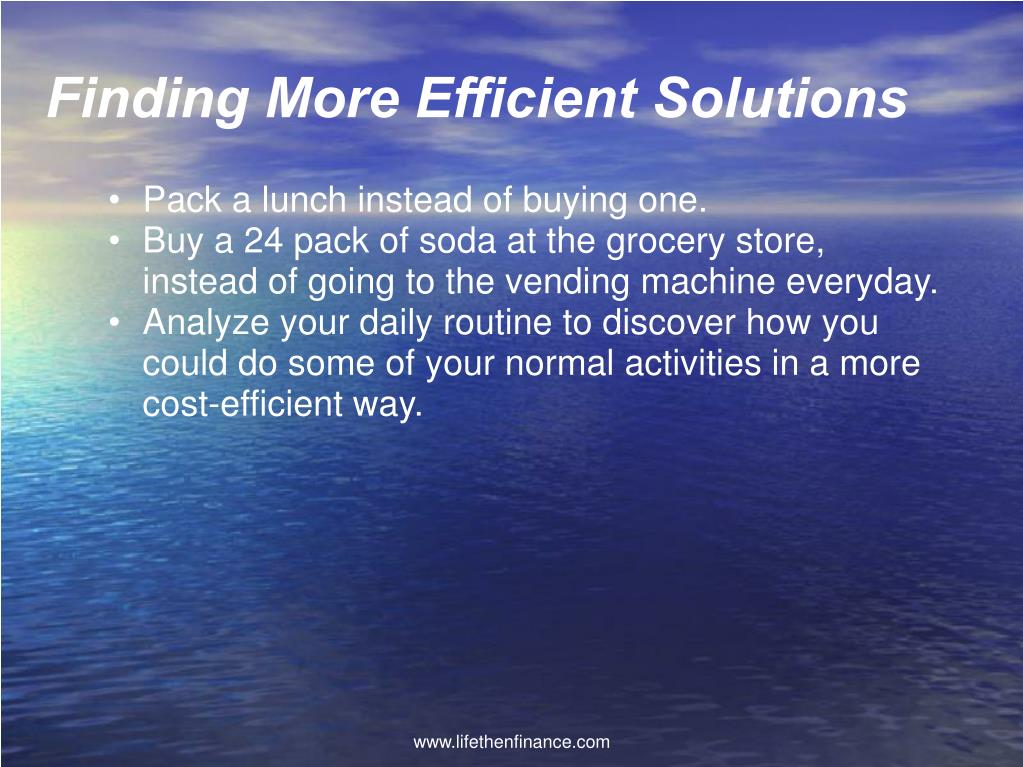 Finding More Efficient Solutions

• Pack a lunch instead of buying one.
• Buy a 24 pack of soda at the grocery store, instead of going to the vending machine everyday.
• Analyze your daily routine to discover how you could do some of your normal activities in a more cost-efficient way.

www.lifethenfinance.com